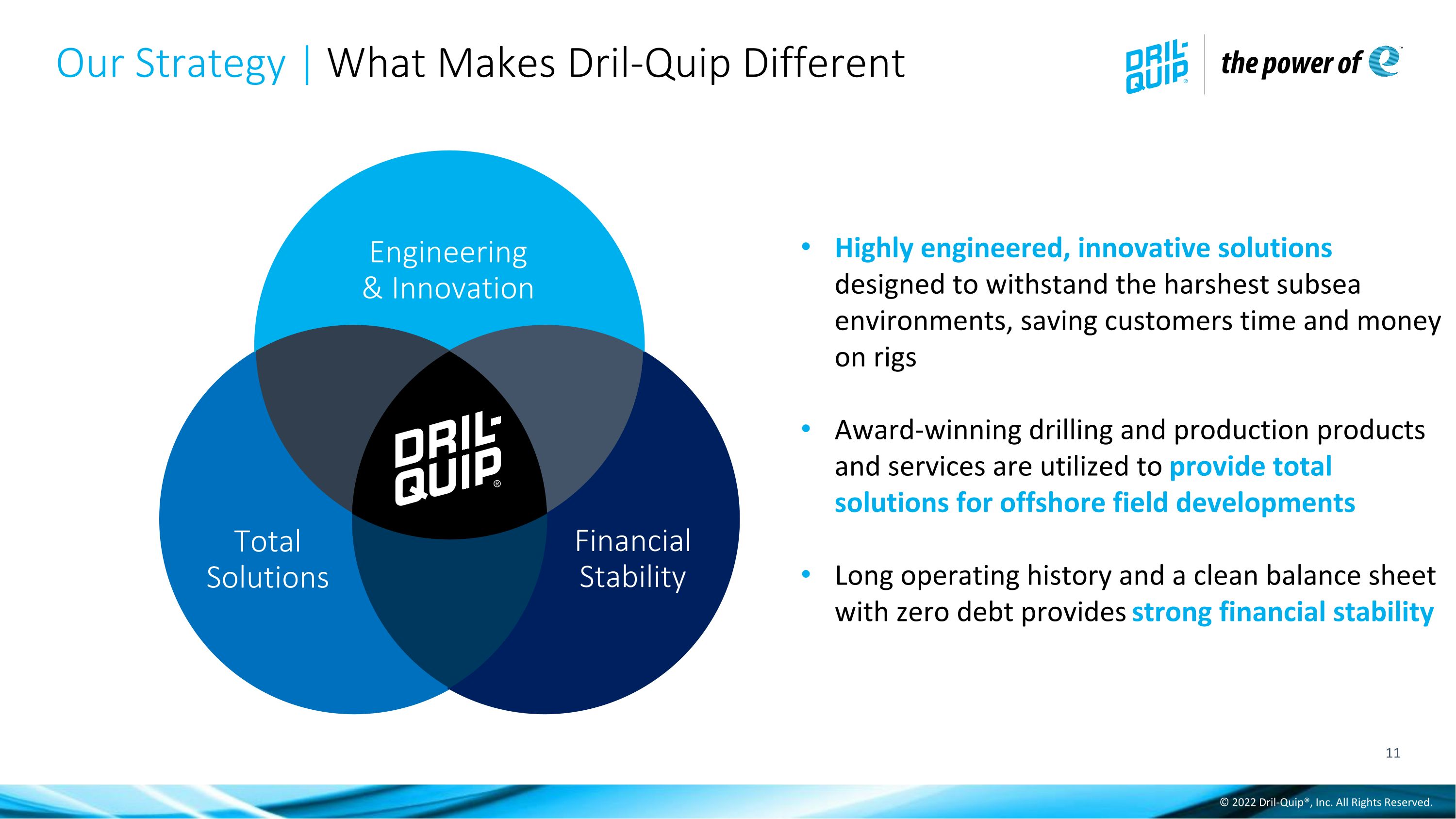 Our Strategy | What Makes Dril-Quip Different

DRIL-QUIP® the power of e™

Engineering & Innovation

DRIL-QUIP®

Total Solutions

Financial Stability

• Highly engineered, innovative solutions designed to withstand the harshest subsea environments, saving customers time and money on rigs

• Award-winning drilling and production products and services are utilized to provide total solutions for offshore field developments

• Long operating history and a clean balance sheet with zero debt provides strong financial stability

11

© 2022 Dril-Quip®, Inc. All Rights Reserved.